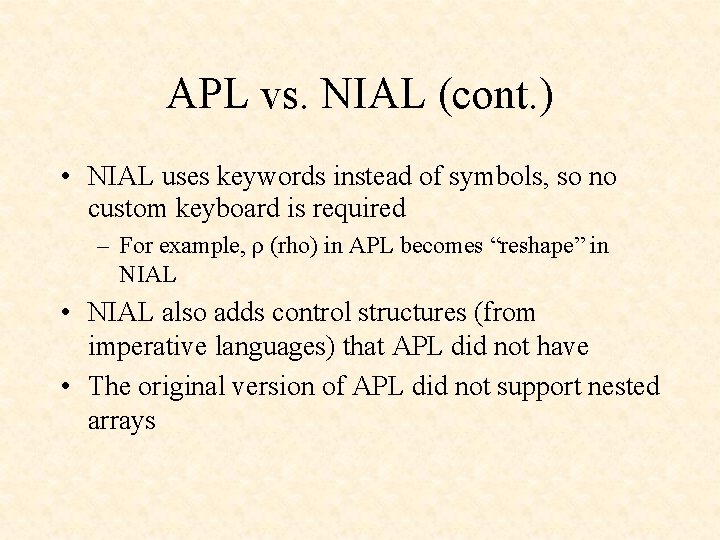 APL vs. NIAL (cont.)

• NIAL uses keywords instead of symbols, so no custom keyboard is required

– For example, ρ (rho) in APL becomes "reshape" in NIAL

• NIAL also adds control structures (from imperative languages) that APL did not have

• The original version of APL did not support nested arrays